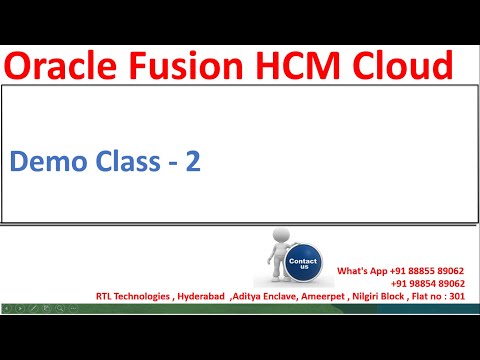 Oracle Fusion HCM Cloud

Demo Class - 2

Contact us

What's App +91 88855 89062
+91 98854 89062

RTL Technologies , Hyderabad ,Aditya Enclave, Ameerpet , Nilgiri Block , Flat no : 301